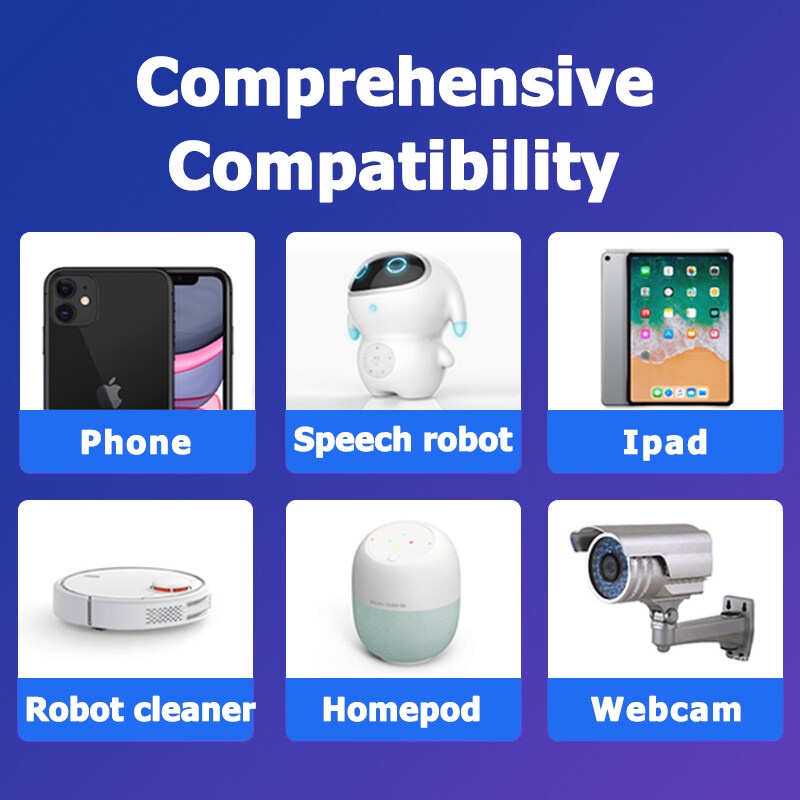 Comprehensive Compatibility

Phone

Speech robot

Ipad

Robot cleaner

Homepod

Webcam